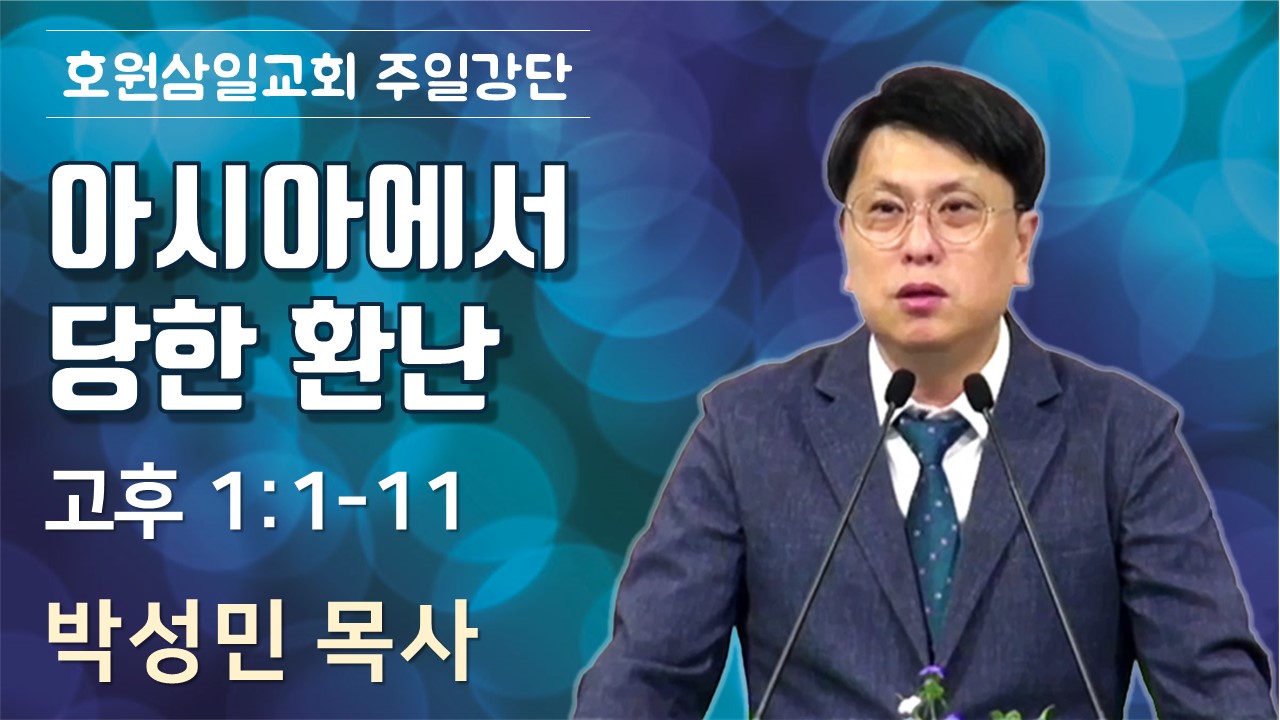 호원삼일교회 주일강단

아시아에서 당한 환난

고후 1:1-11

박성민 목사